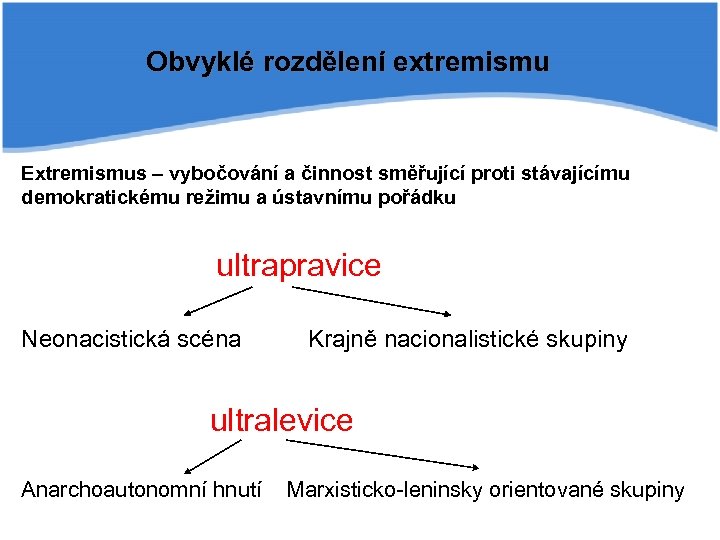 Obvyklé rozdělení extremismu

Extremismus – vybočování a činnost směřující proti stávajícímu demokratickému režimu a ústavnímu pořádku

ultrapravice

Neonacistická scéna

Krajně nacionalistické skupiny

ultralevice

Anarchoautonomní hnutí

Marxisticko-leninsky orientované skupiny